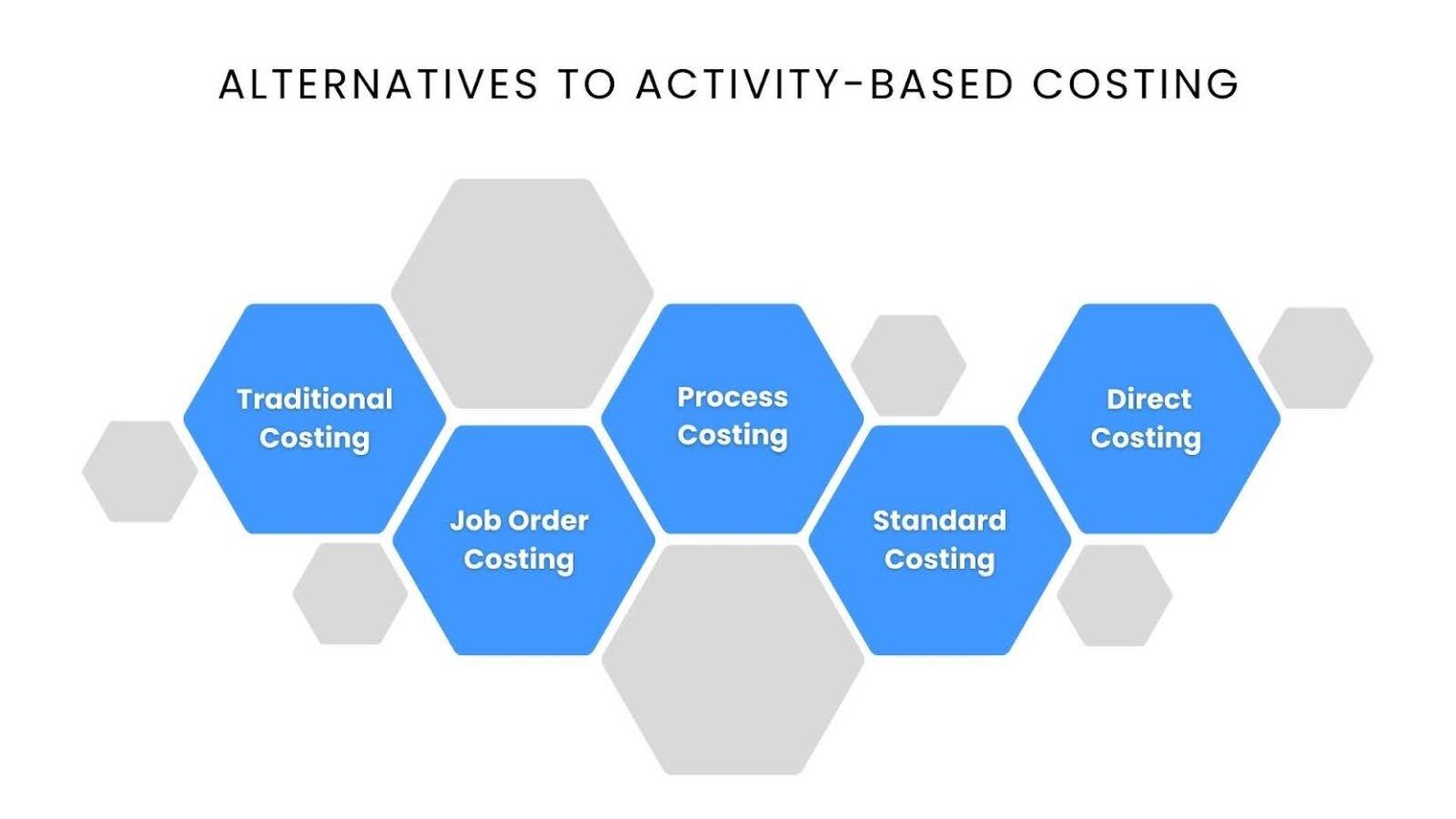 ALTERNATIVES TO ACTIVITY-BASED COSTING

Traditional Costing

Job Order Costing

Process Costing

Standard Costing

Direct Costing